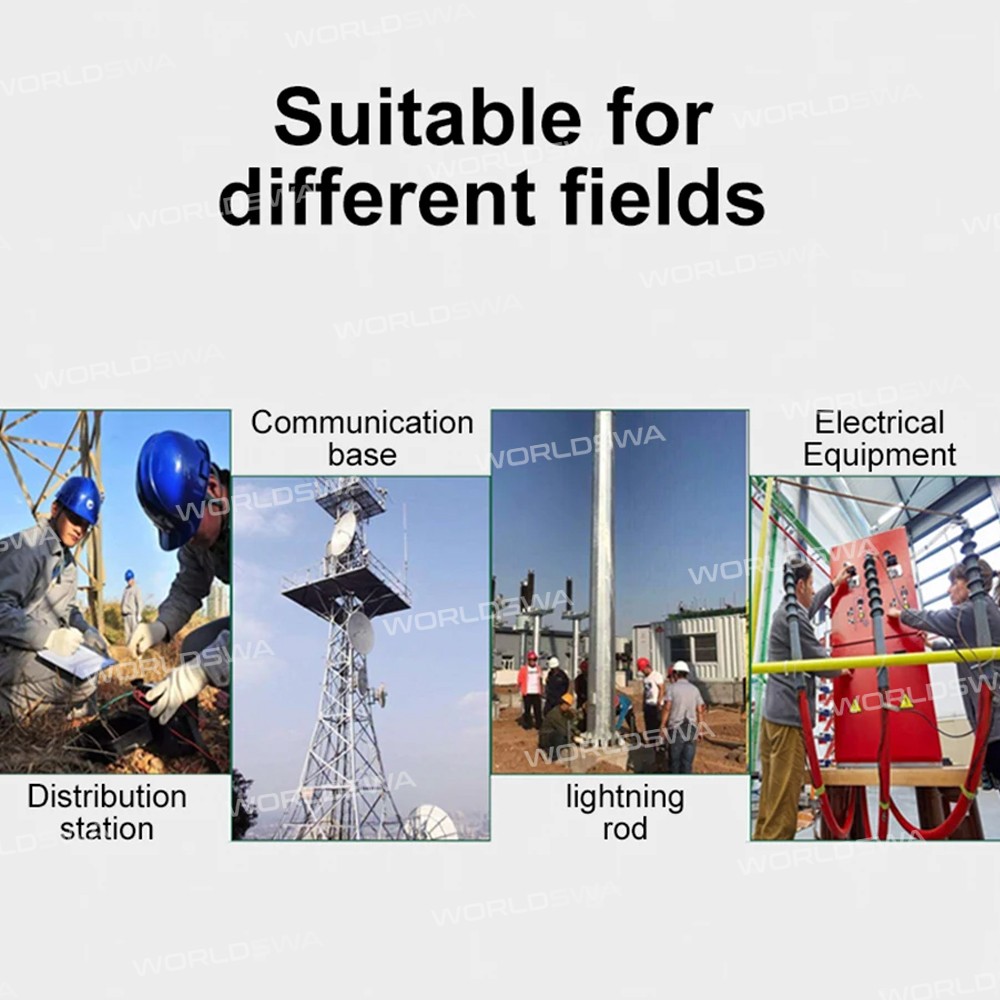 Suitable for different fields

Communication base

Electrical Equipment

Distribution station

lightning rod

WORLDSWA